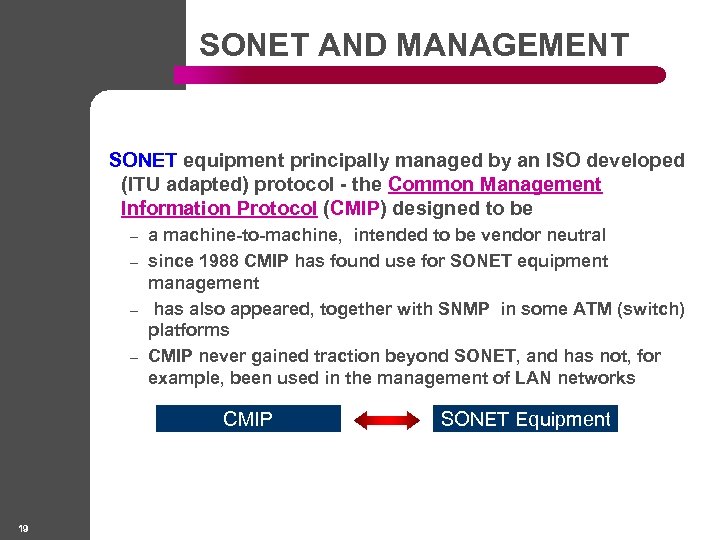 SONET AND MANAGEMENT

SONET equipment principally managed by an ISO developed (ITU adapted) protocol - the Common Management Information Protocol (CMIP) designed to be

– a machine-to-machine, intended to be vendor neutral

– since 1988 CMIP has found use for SONET equipment management

– has also appeared, together with SNMP in some ATM (switch) platforms

– CMIP never gained traction beyond SONET, and has not, for example, been used in the management of LAN networks

CMIP

SONET Equipment

19